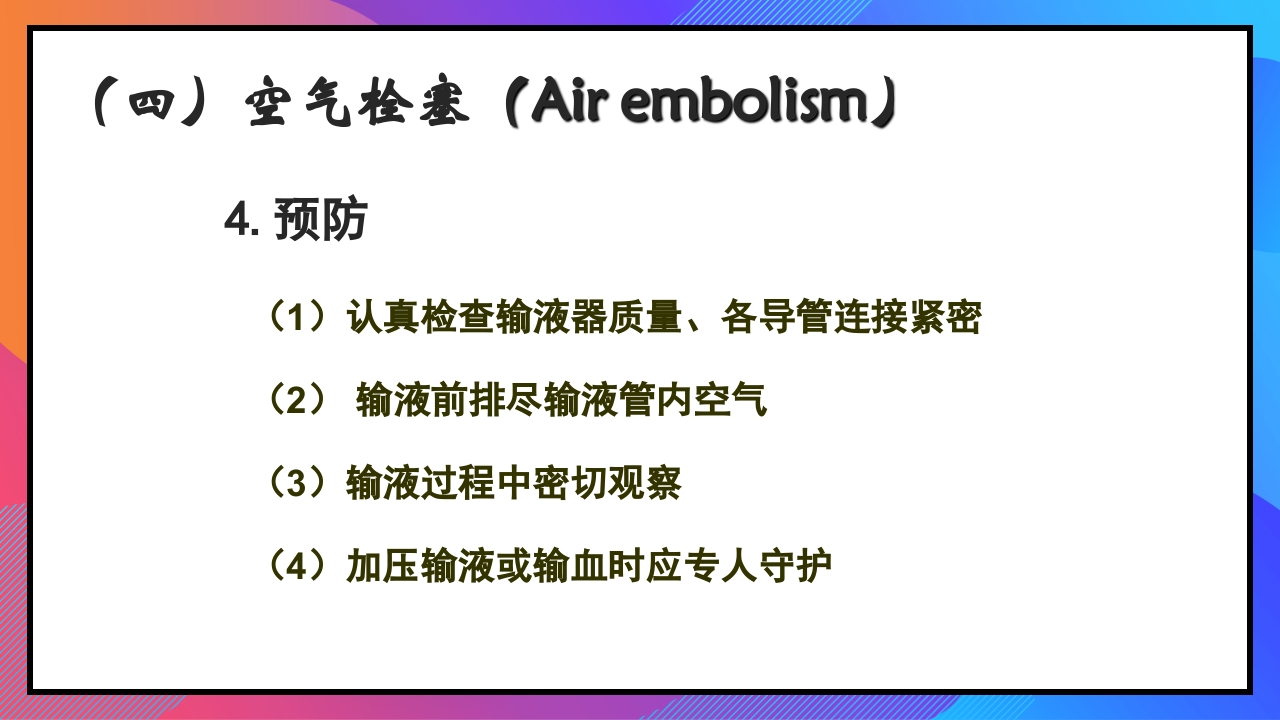 （四）空气栓塞（Air embolism）

4. 预防

（1）认真检查输液器质量、各导管连接紧密

（2） 输液前排尽输液管内空气

（3）输液过程中密切观察

（4）加压输液或输血时应专人守护